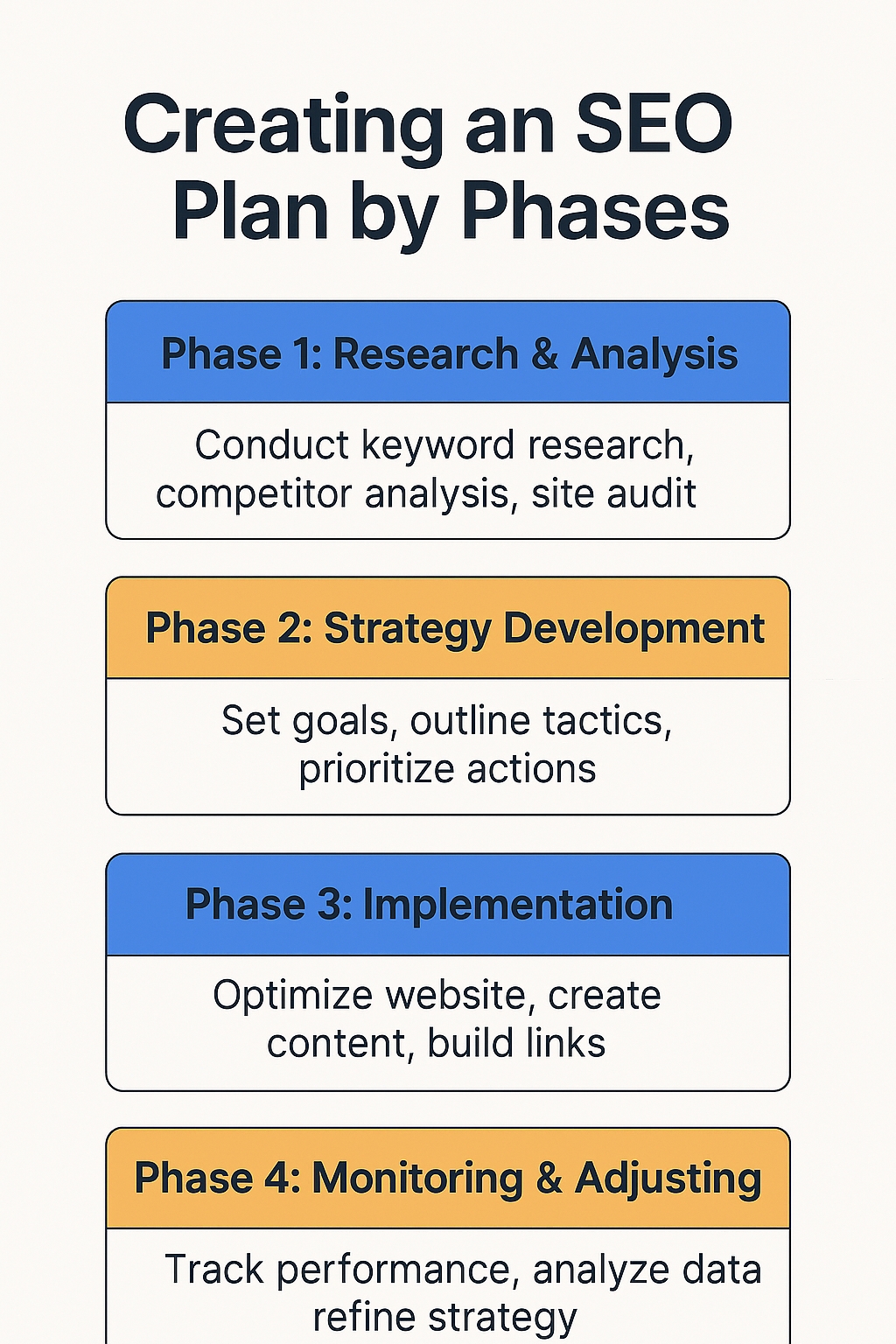 Creating an SEO Plan by Phases

Phase 1: Research & Analysis

Conduct keyword research, competitor analysis, site audit

Phase 2: Strategy Development

Set goals, outline tactics, prioritize actions

Phase 3: Implementation

Optimize website, create content, build links

Phase 4: Monitoring & Adjusting

Track performance, analyze data refine strategy